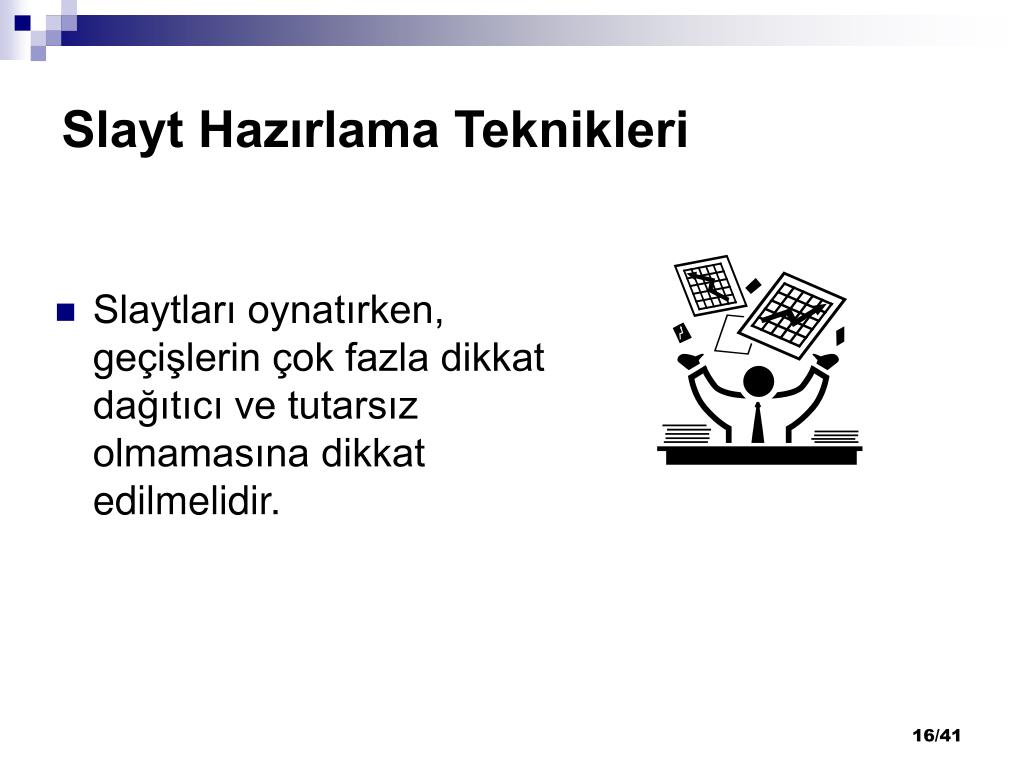 Slayt Hazırlama Teknikleri

Slaytları oynatırken, geçişlerin çok fazla dikkat dağıtıcı ve tutarsız olmamasına dikkat edilmelidir.

16/41